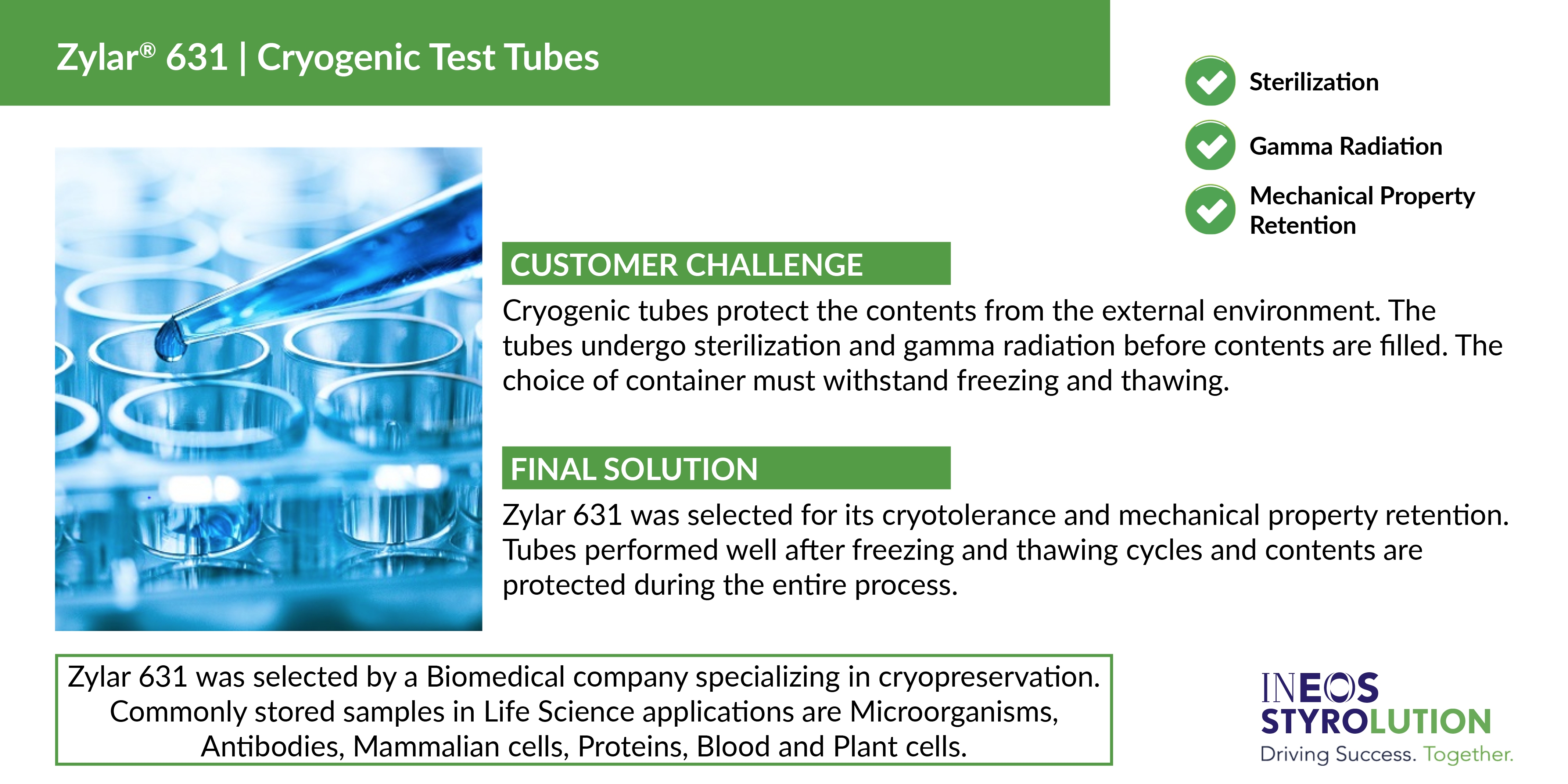 Zylar® 631 | Cryogenic Test Tubes

Sterilization

Gamma Radiation

Mechanical Property Retention

CUSTOMER CHALLENGE

Cryogenic tubes protect the contents from the external environment. The tubes undergo sterilization and gamma radiation before contents are filled. The choice of container must withstand freezing and thawing.

FINAL SOLUTION

Zylar 631 was selected for its cryotolerance and mechanical property retention. Tubes performed well after freezing and thawing cycles and contents are protected during the entire process.

Zylar 631 was selected by a Biomedical company specializing in cryopreservation. Commonly stored samples in Life Science applications are Microorganisms, Antibodies, Mammalian cells, Proteins, Blood and Plant cells.

INEOS STYROLUTION
Driving Success. Together.